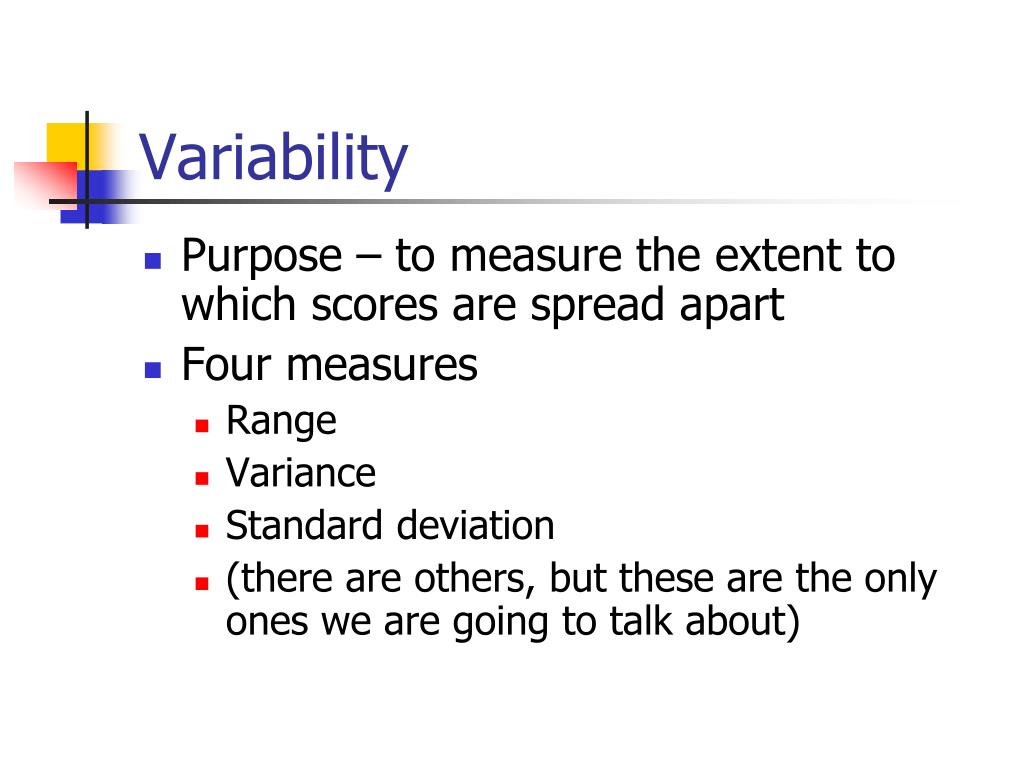 Variability

- Purpose – to measure the extent to which scores are spread apart
- Four measures
  - Range
  - Variance
  - Standard deviation
  - (there are others, but these are the only ones we are going to talk about)